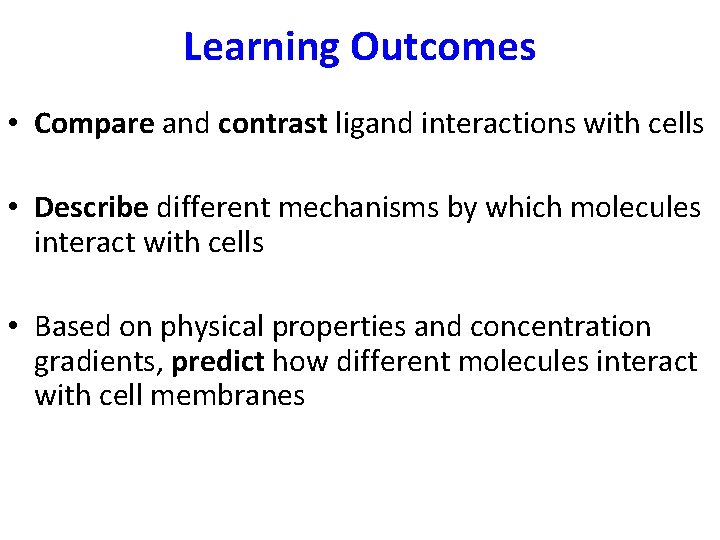 Learning Outcomes

• Compare and contrast ligand interactions with cells

• Describe different mechanisms by which molecules interact with cells

• Based on physical properties and concentration gradients, predict how different molecules interact with cell membranes